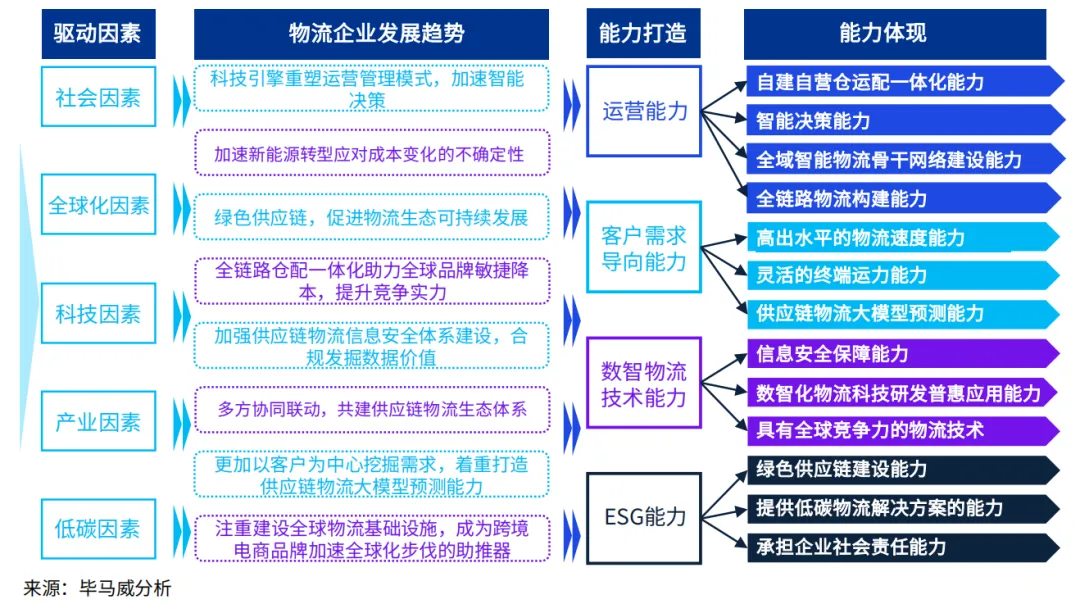 驱动因素

社会因素

全球化因素

科技因素

产业因素

低碳因素

物流企业发展趋势

科技引擎重塑运营管理模式，加速智能决策

加速新能源转型应对成本变化的不确定性

绿色供应链，促进物流生态可持续发展

全链路仓配一体化助力全球品牌敏捷降本，提升竞争实力

加强供应链物流信息安全体系建设，合规发掘数据价值

多方协同联动，共建供应链物流生态体系

更加以客户为中心挖掘需求，着重打造供应链物流大模型预测能力

注重建设全球物流基础设施，成为跨境电商品牌加速全球化步伐的助推器

能力打造

运营能力

客户需求导向能力

数智物流技术能力

ESG能力

能力体现

自建自营仓运配一体化能力

智能决策能力

全域智能物流骨干网络建设能力

全链路物流构建能力

高出水平的物流速度能力

灵活的终端运力能力

供应链物流大模型预测能力

信息安全保障能力

数智化物流科技研发普惠应用能力

具有全球竞争力的物流技术

绿色供应链建设能力

提供低碳物流解决方案的能力

承担企业社会责任能力

来源：毕马威分析